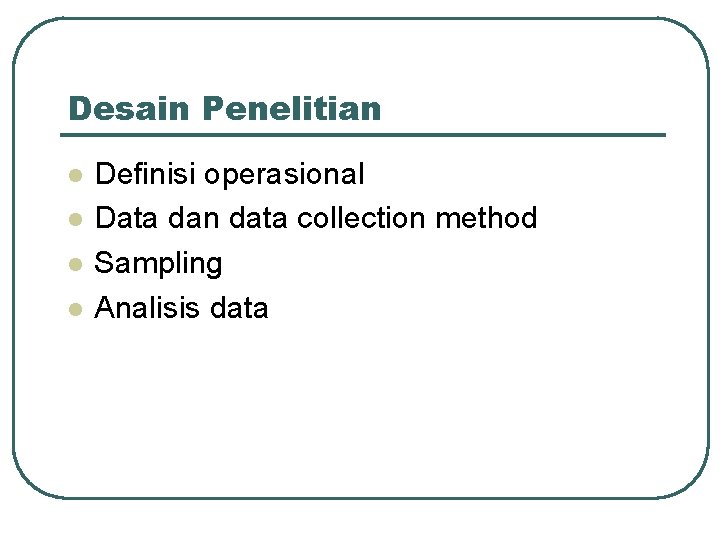 Desain Penelitian

- Definisi operasional
- Data dan data collection method
- Sampling
- Analisis data